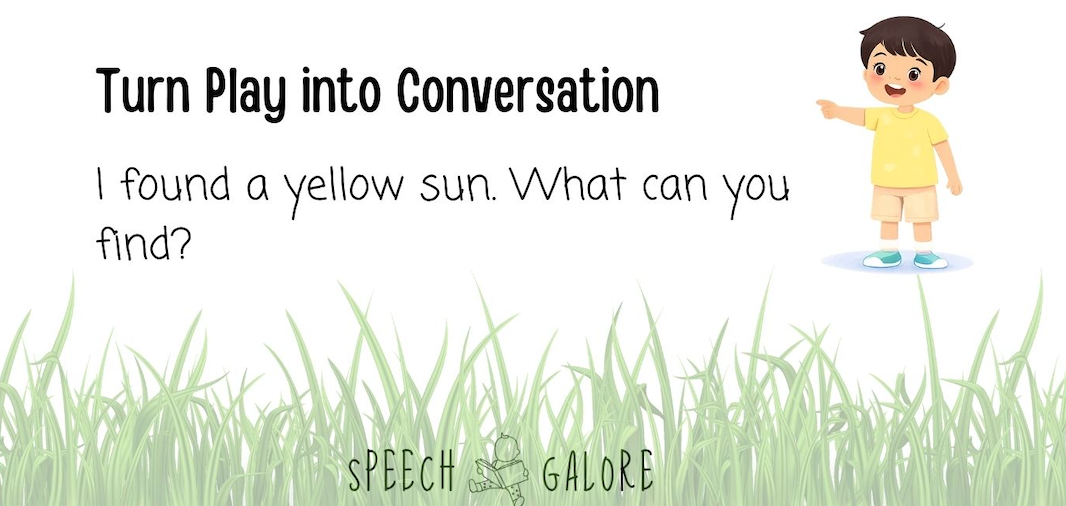 Turn Play into Conversation

I found a yellow sun. What can you find?

SPEECH GALORE